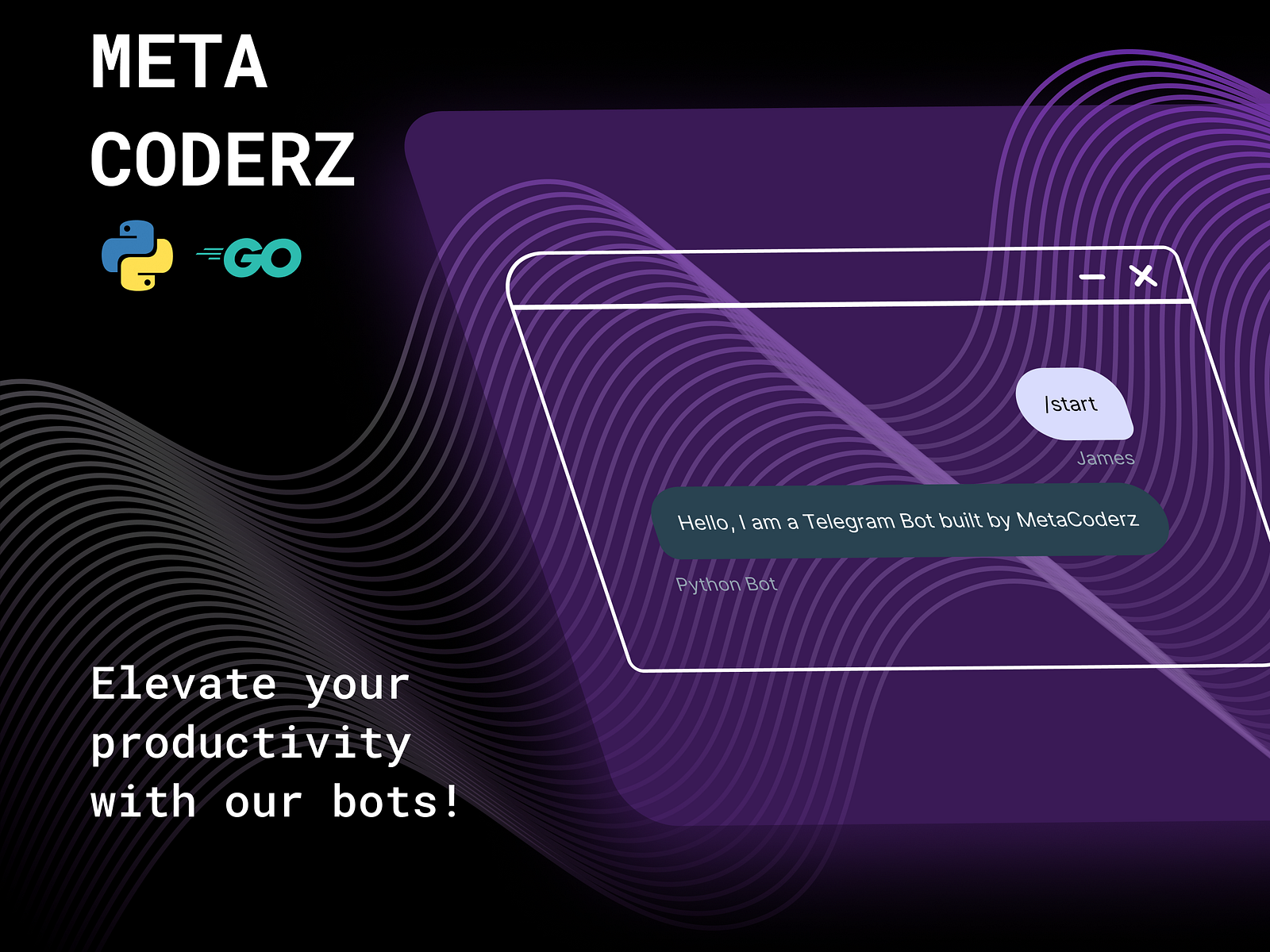 META
CODERZ

GO

/start

James

Hello, I am a Telegram Bot built by MetaCoderz

Python Bot

Elevate your productivity with our bots!